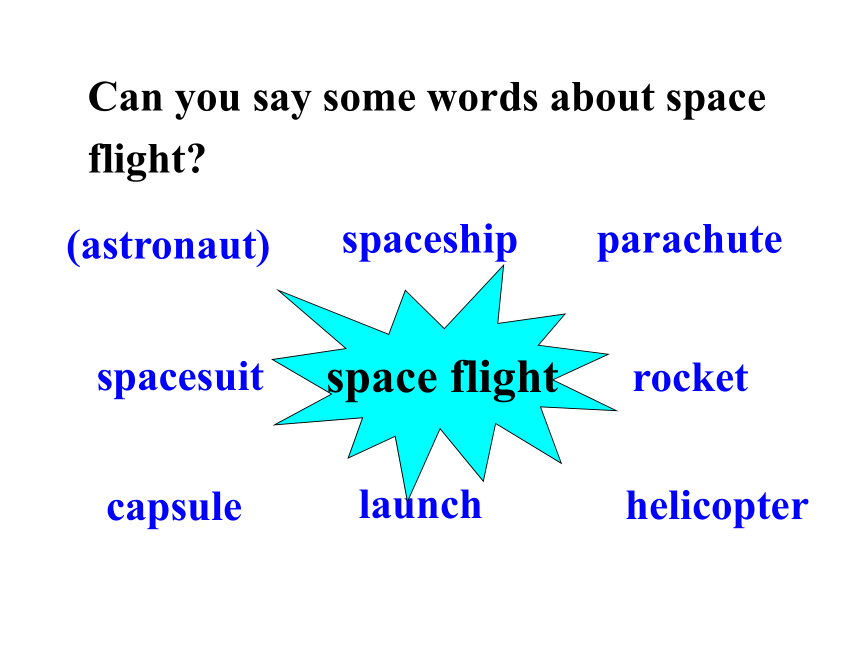 Can you say some words about space flight?

(astronaut) spaceship parachute

spacesuit space flight rocket

capsule launch helicopter